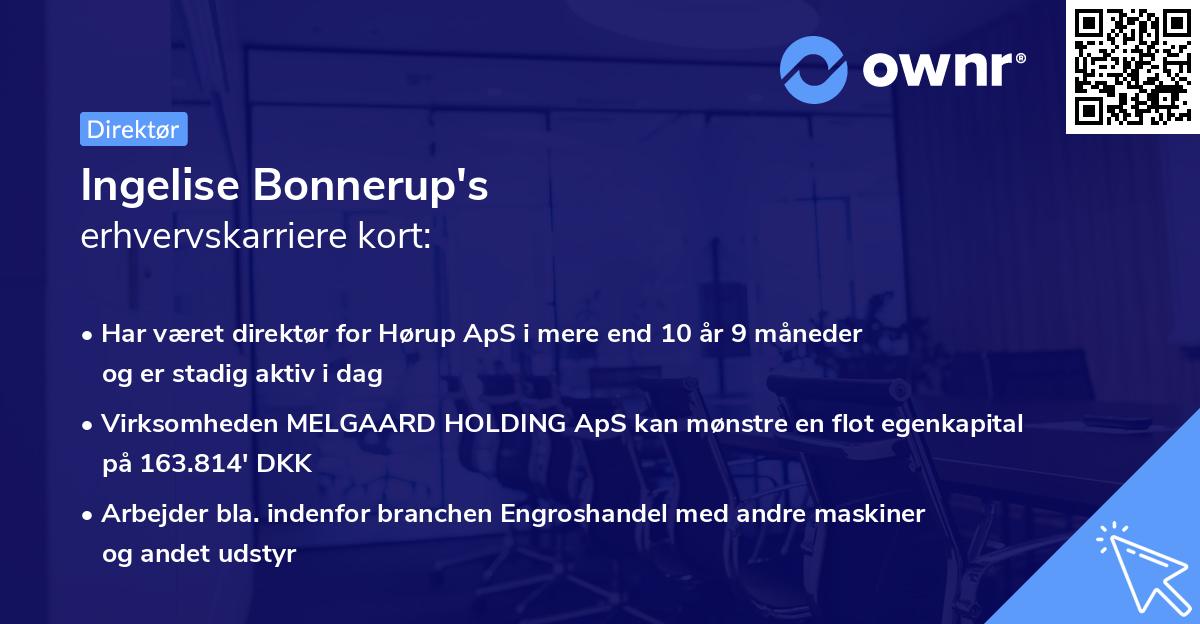 ownr®

Direktør

Ingelise Bonnerup's
erhvervskarriere kort:

• Har været direktør for Hørup ApS i mere end 10 år 9 måneder og er stadig aktiv i dag

• Virksomheden MELGAARD HOLDING ApS kan mønstre en flot egenkapital på 163.814' DKK

• Arbejder bla. indenfor branchen Engroshandel med andre maskiner og andet udstyr